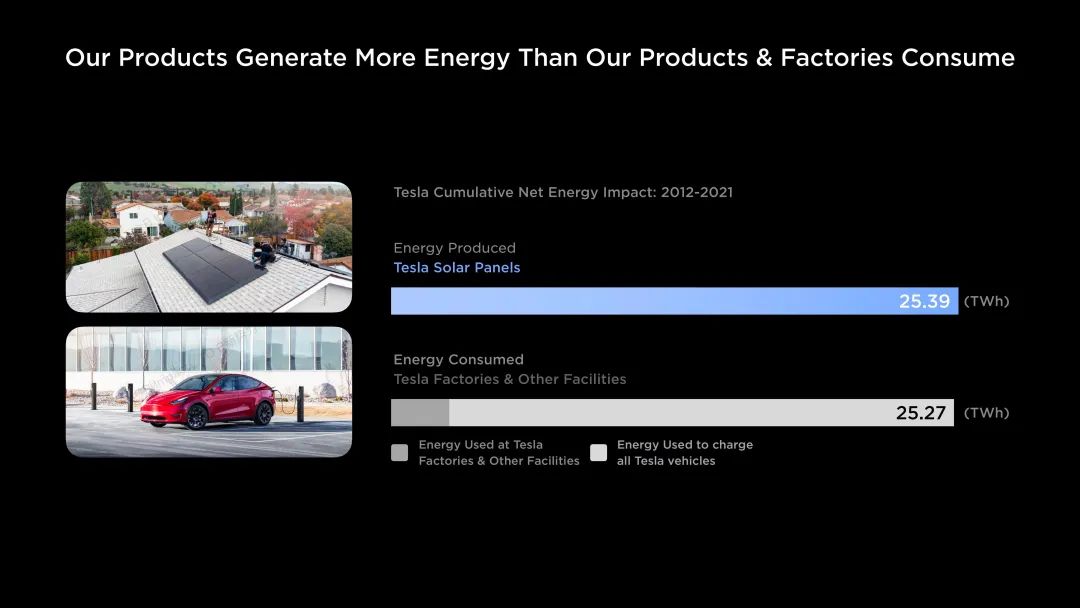 Our Products Generate More Energy Than Our Products & Factories Consume

Tesla Cumulative Net Energy Impact: 2012-2021

Energy Produced
Tesla Solar Panels

25.39 (TWh)

Energy Consumed
Tesla Factories & Other Facilities

25.27 (TWh)

Energy Used at Tesla Factories & Other Facilities

Energy Used to charge all Tesla vehicles